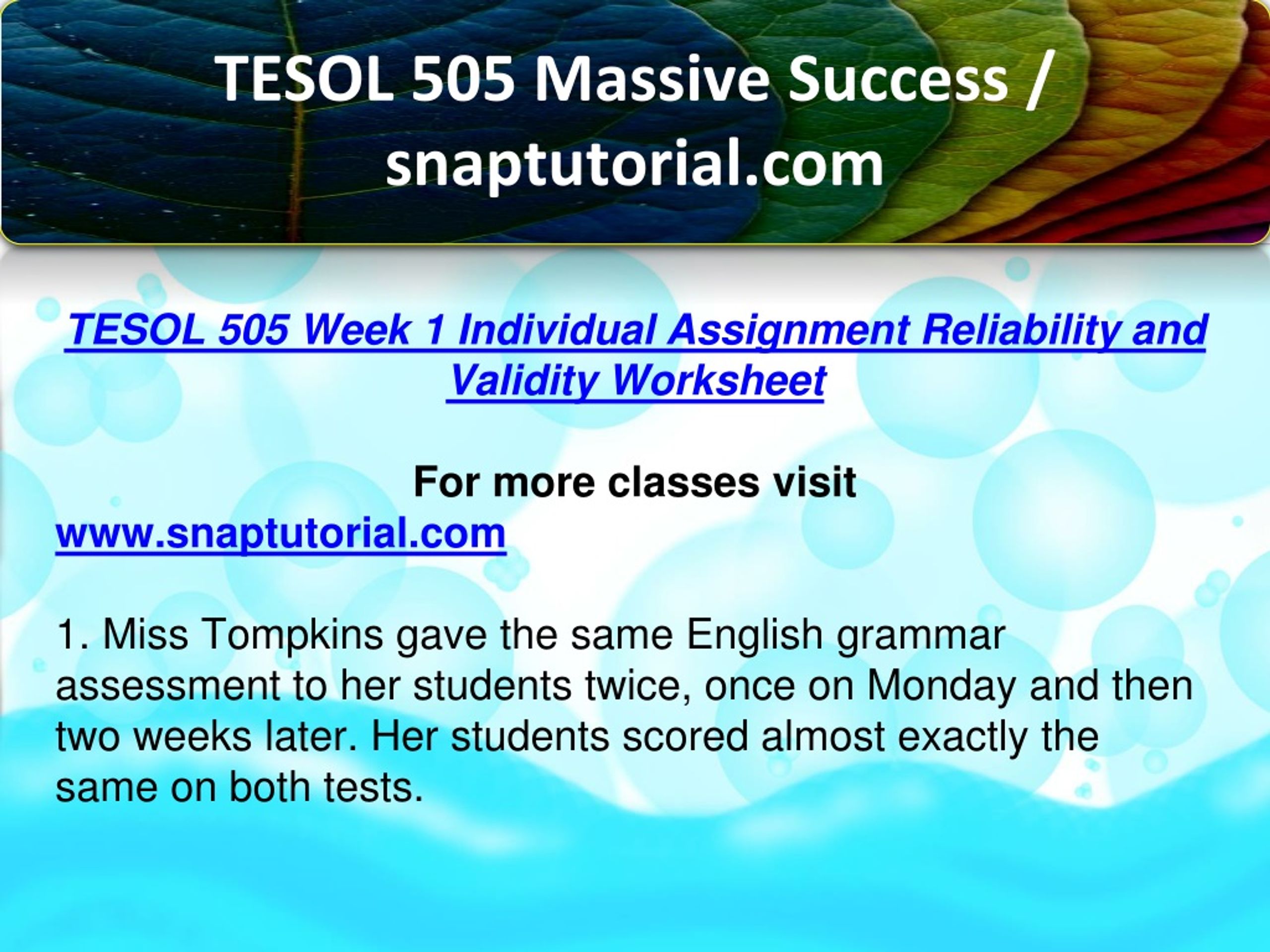 TESOL 505 Massive Success / snaptutorial.com

TESOL 505 Week 1 Individual Assignment Reliability and Validity Worksheet

For more classes visit
www.snaptutorial.com

1. Miss Tompkins gave the same English grammar assessment to her students twice, once on Monday and then two weeks later. Her students scored almost exactly the same on both tests.